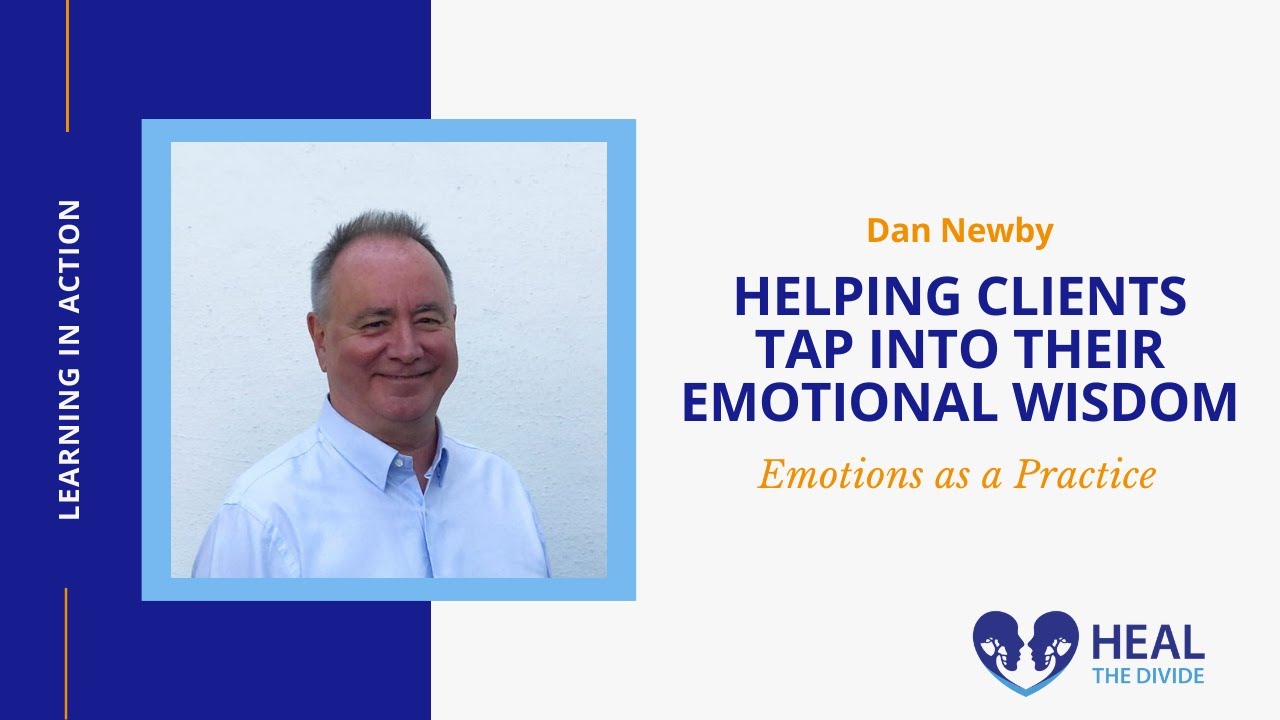 LEARNING IN ACTION

Dan Newby

HELPING CLIENTS TAP INTO THEIR EMOTIONAL WISDOM

Emotions as a Practice

HEAL
THE DIVIDE